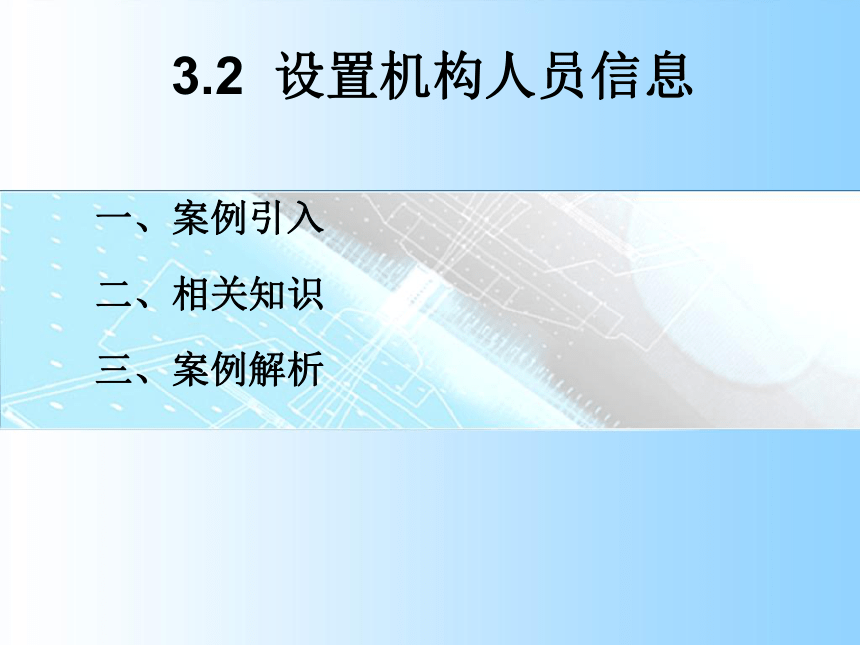 3.2 设置机构人员信息

一、案例引入

二、相关知识

三、案例解析